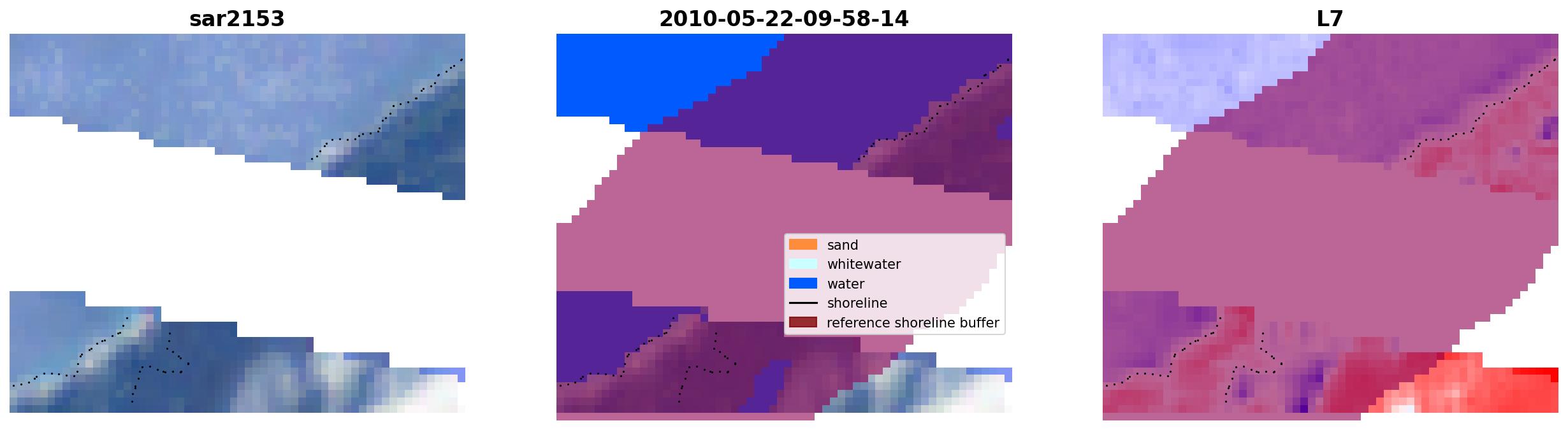 sar2153

2010-05-22-09-58-14

sand
whitewater
water
shoreline
reference shoreline buffer

L7